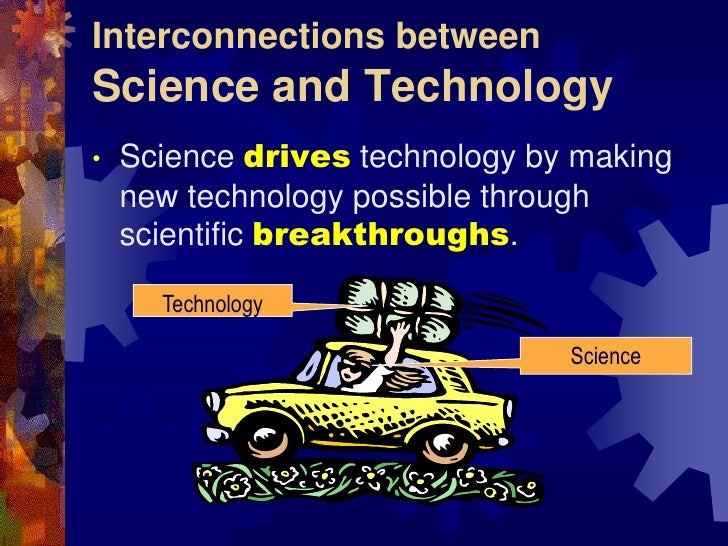 Interconnections between
Science and Technology

• Science drives technology by making new technology possible through scientific breakthroughs.

Technology

Science